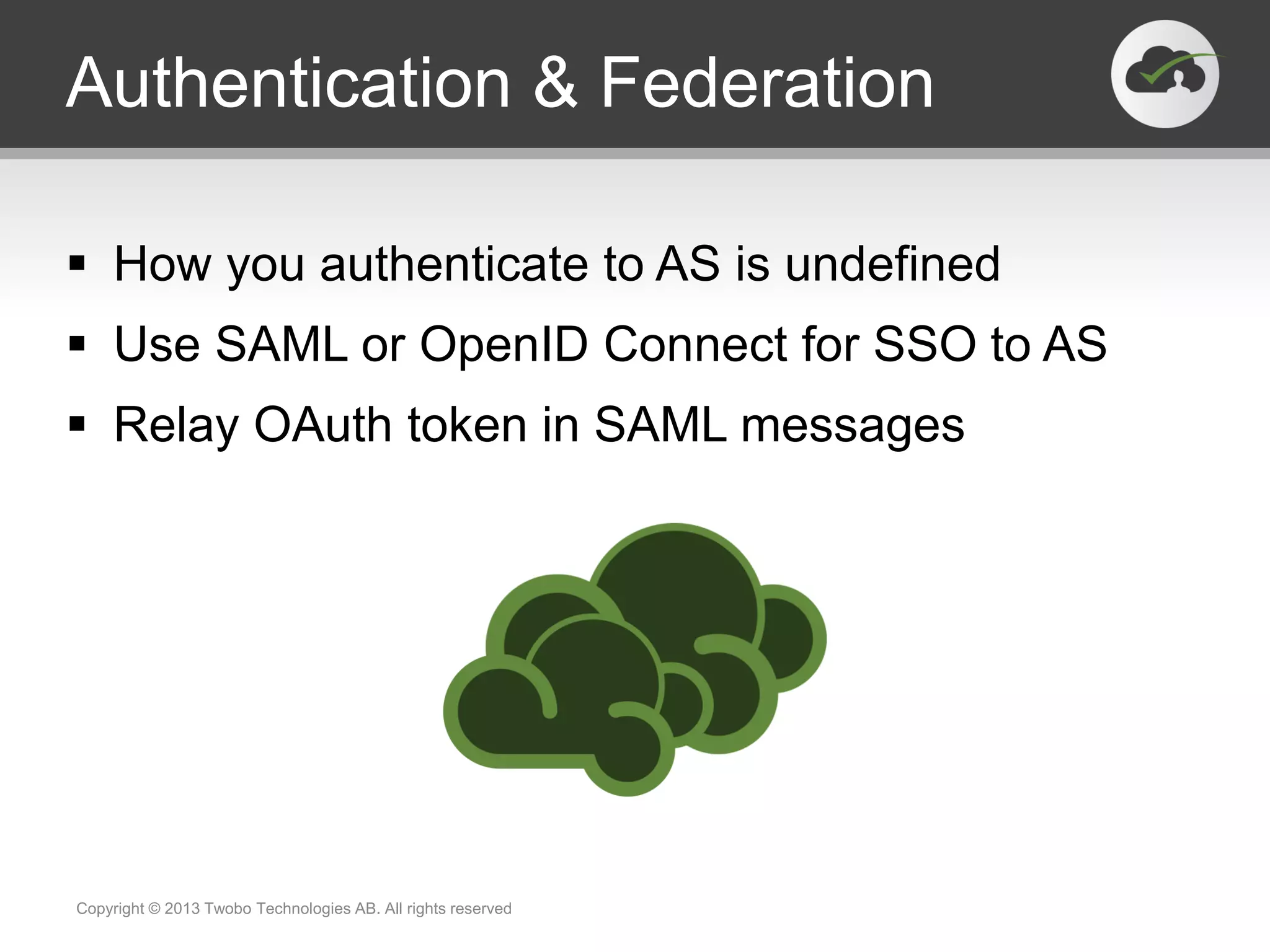 Authentication & Federation

▪ How you authenticate to AS is undefined
▪ Use SAML or OpenID Connect for SSO to AS
▪ Relay OAuth token in SAML messages

Copyright © 2013 Twobo Technologies AB. All rights reserved